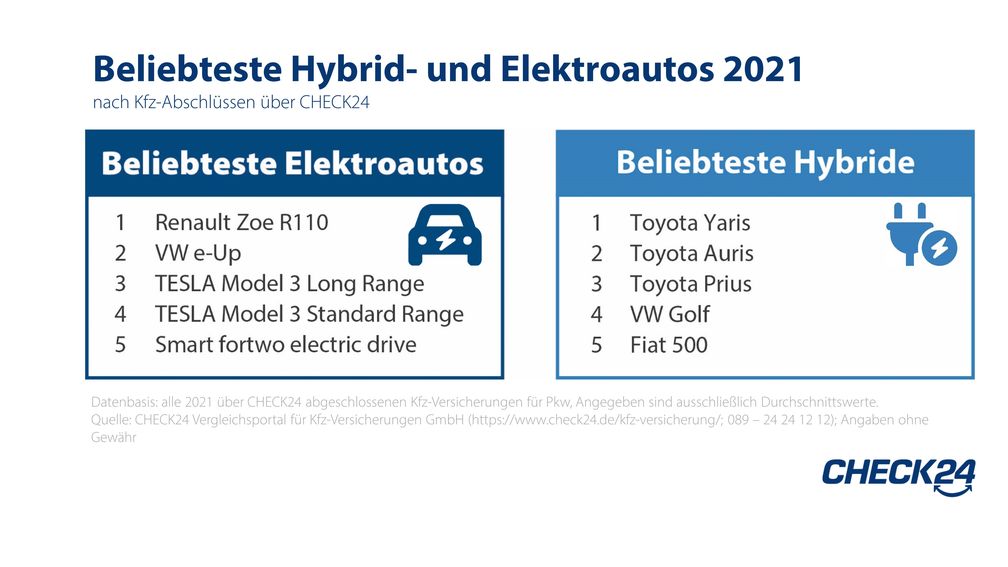 Beliebteste Hybrid- und Elektroautos 2021
nach Kfz-Abschlüssen über CHECK24

Beliebteste Elektroautos

1 Renault Zoe R110
2 VW e-Up
3 TESLA Model 3 Long Range
4 TESLA Model 3 Standard Range
5 Smart fortwo electric drive

Beliebteste Hybride

1 Toyota Yaris
2 Toyota Auris
3 Toyota Prius
4 VW Golf
5 Fiat 500

Datenbasis: alle 2021 über CHECK24 abgeschlossenen Kfz-Versicherungen für Pkw, Angegeben sind ausschließlich Durchschnittswerte.
Quelle: CHECK24 Vergleichsportal für Kfz-Versicherungen GmbH (https://www.check24.de/kfz-versicherung/; 089 – 24 24 12 12); Angaben ohne Gewähr

CHECK24